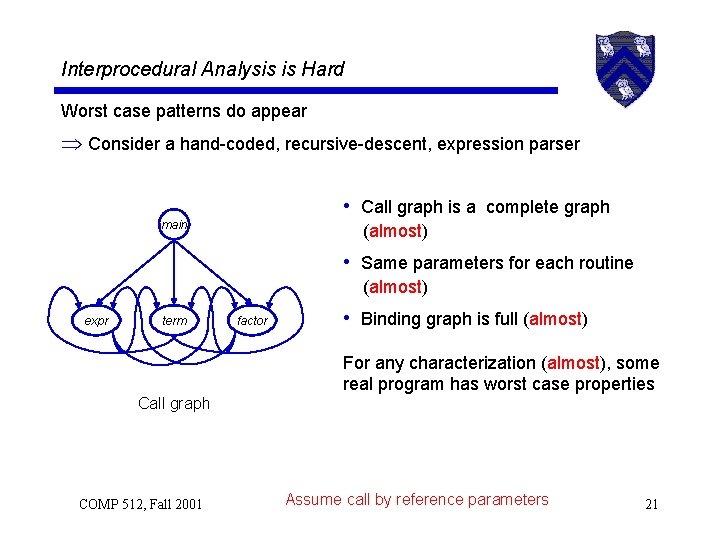 Interprocedural Analysis is Hard

Worst case patterns do appear

$\Rightarrow$ Consider a hand-coded, recursive-descent, expression parser

main

expr

term

factor

Call graph

• Call graph is a complete graph (almost)

• Same parameters for each routine (almost)

• Binding graph is full (almost)

For any characterization (almost), some real program has worst case properties

COMP 512, Fall 2001

Assume call by reference parameters

21